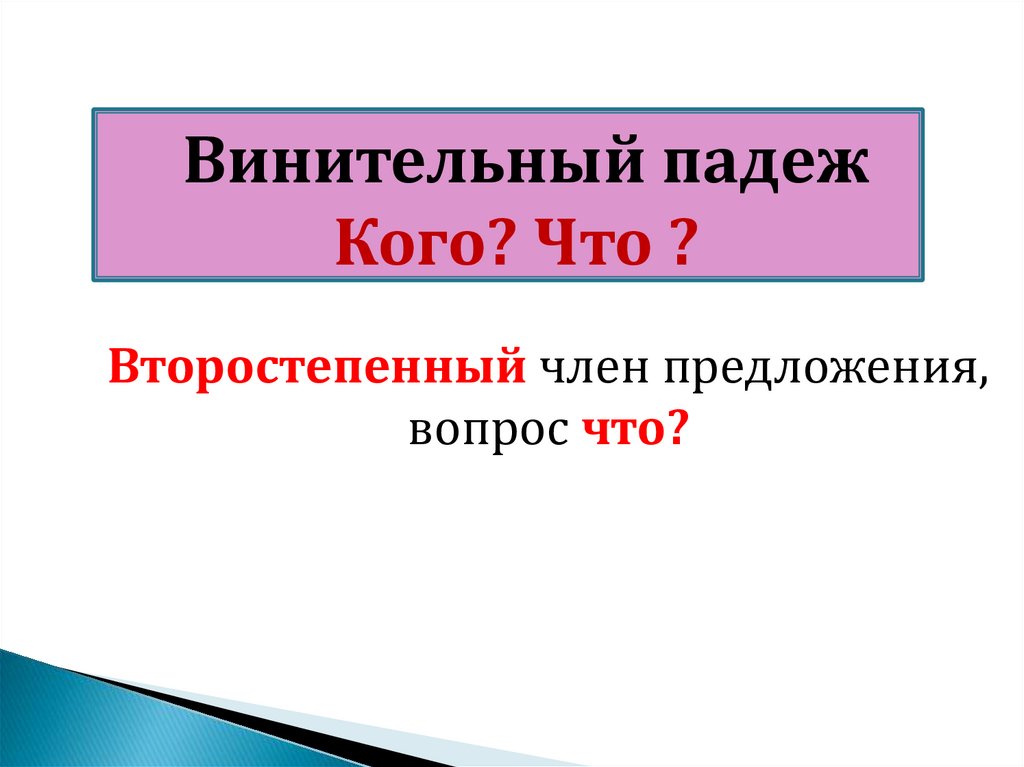 Винительный падеж
Кого? Что ?

Второстепенный член предложения, вопрос что?